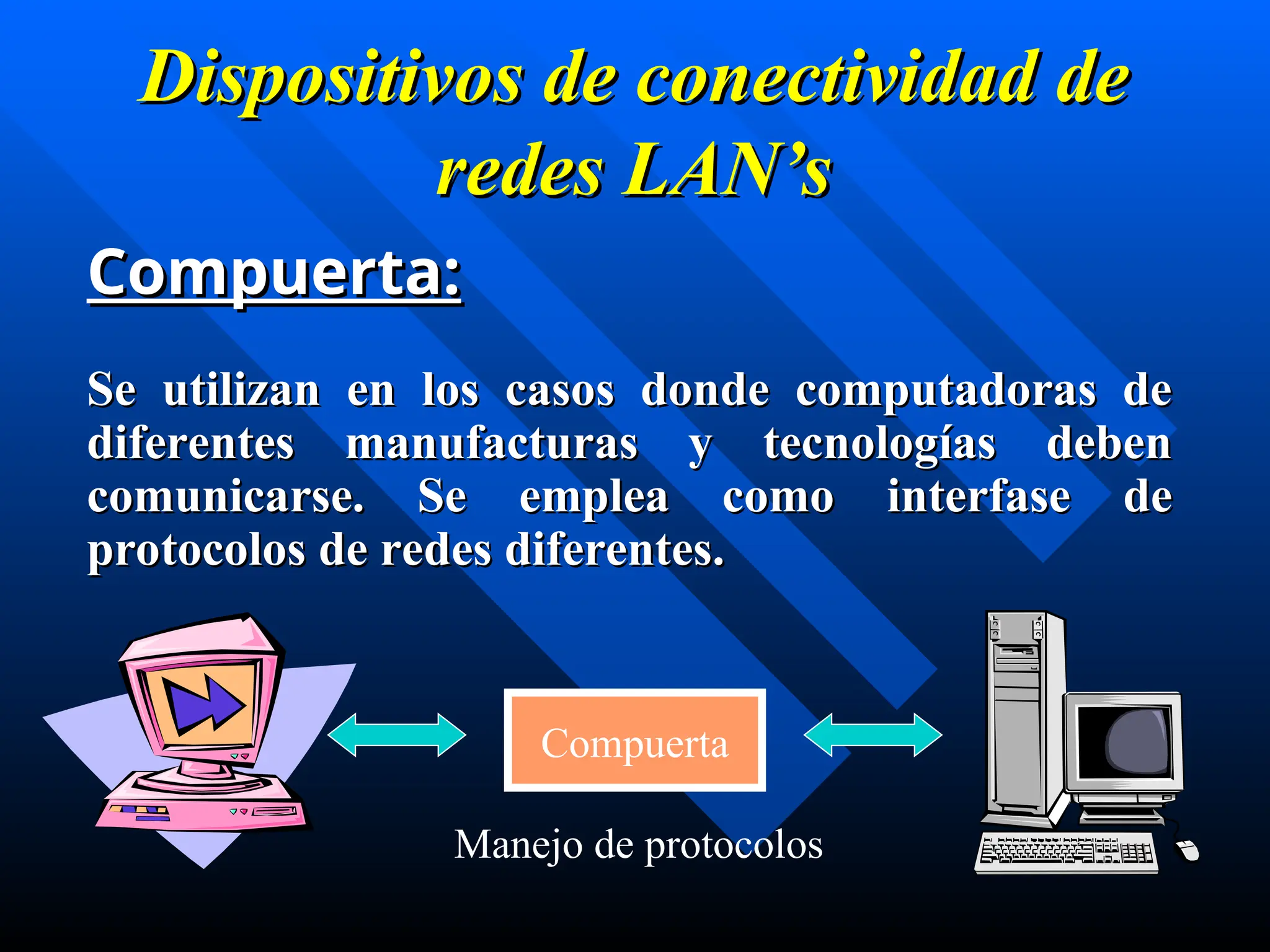 Dispositivos de conectividad de redes LAN’s

Compuerta:

Se utilizan en los casos donde computadoras de diferentes manufacturas y tecnologías deben comunicarse. Se emplea como interfase de protocolos de redes diferentes.

Compuerta

Manejo de protocolos